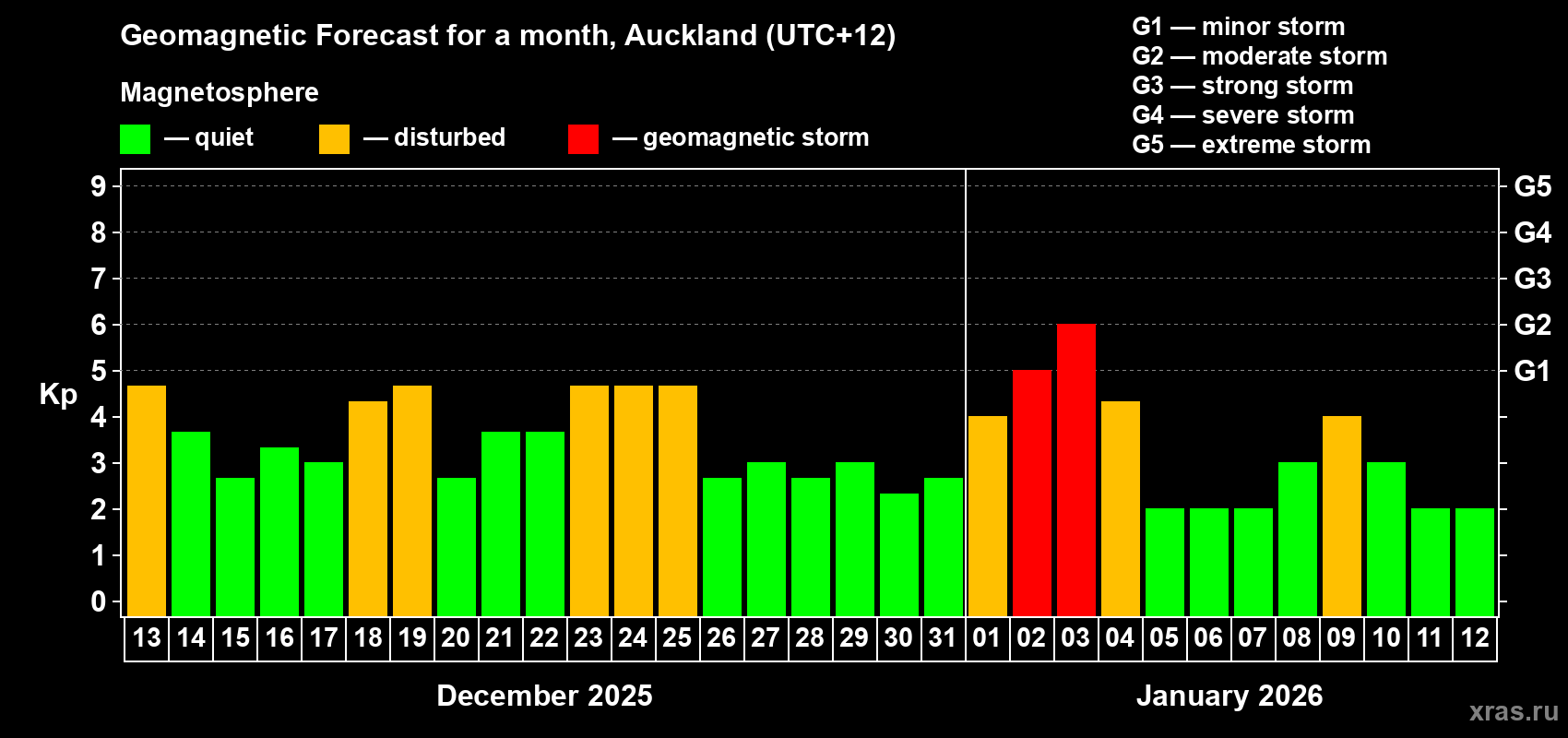 Geomagnetic Forecast for a month, Auckland (UTC+12)

Magnetosphere

— quiet — disturbed — geomagnetic storm

G1 — minor storm
G2 — moderate storm
G3 — strong storm
G4 — severe storm
G5 — extreme storm

Kp

9 8 7 6 5 4 3 2 1 0

G5 G4 G3 G2 G1

13 14 15 16 17 18 19 20 21 22 23 24 25 26 27 28 29 30 31 01 02 03 04 05 06 07 08 09 10 11 12

December 2025

January 2026

xras.ru